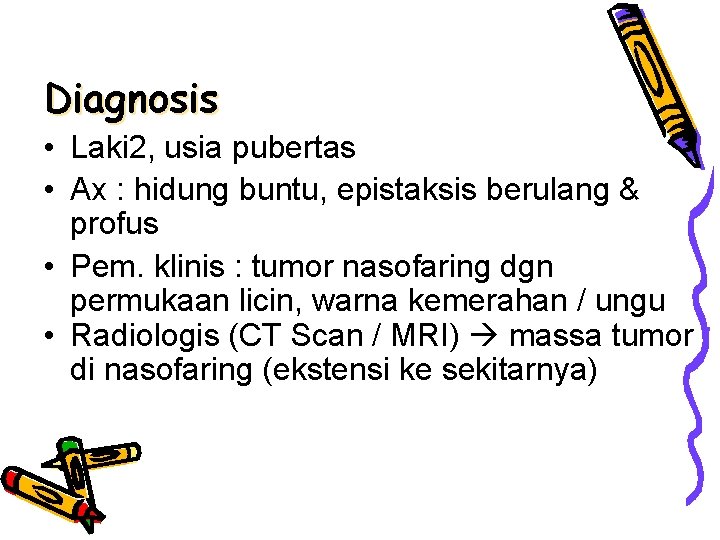 Diagnosis

• Laki2, usia pubertas
• Ax : hidung buntu, epistaksis berulang & profus
• Pem. klinis : tumor nasofaring dgn permukaan licin, warna kemerahan / ungu
• Radiologis (CT Scan / MRI) → massa tumor di nasofaring (ekstensi ke sekitarnya)